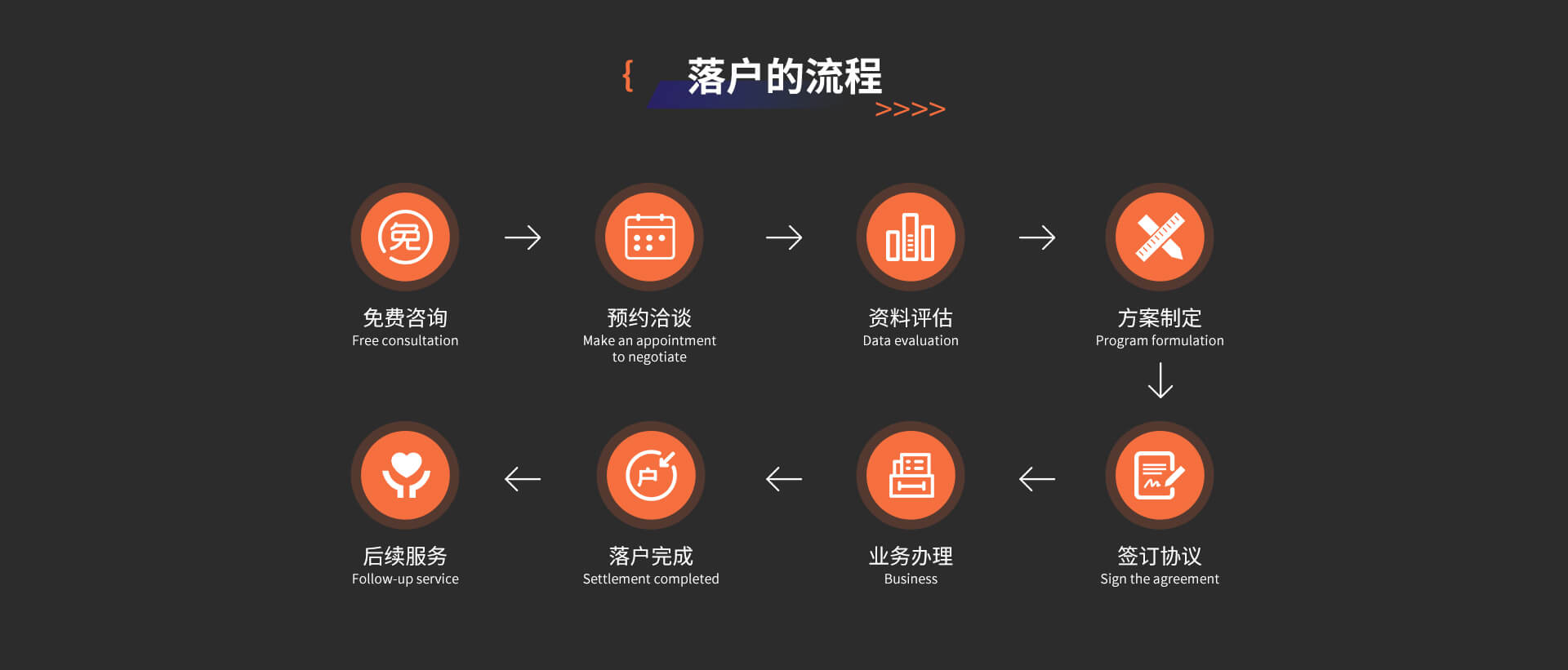 { 落户的流程
>>>>

免
免费咨询
Free consultation

预约洽谈
Make an appointment to negotiate

资料评估
Data evaluation

方案制定
Program formulation

签订协议
Sign the agreement

业务办理
Business

户
落户完成
Settlement completed

后续服务
Follow-up service